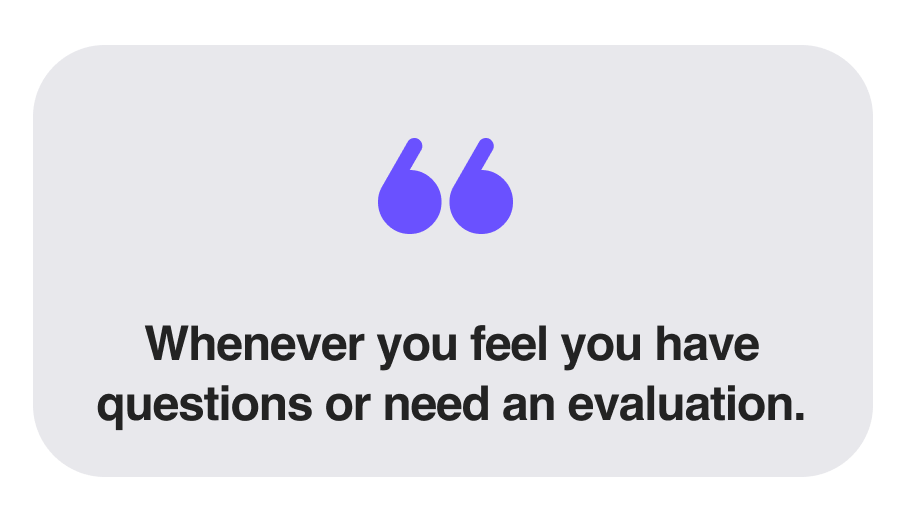 “

Whenever you feel you have questions or need an evaluation.